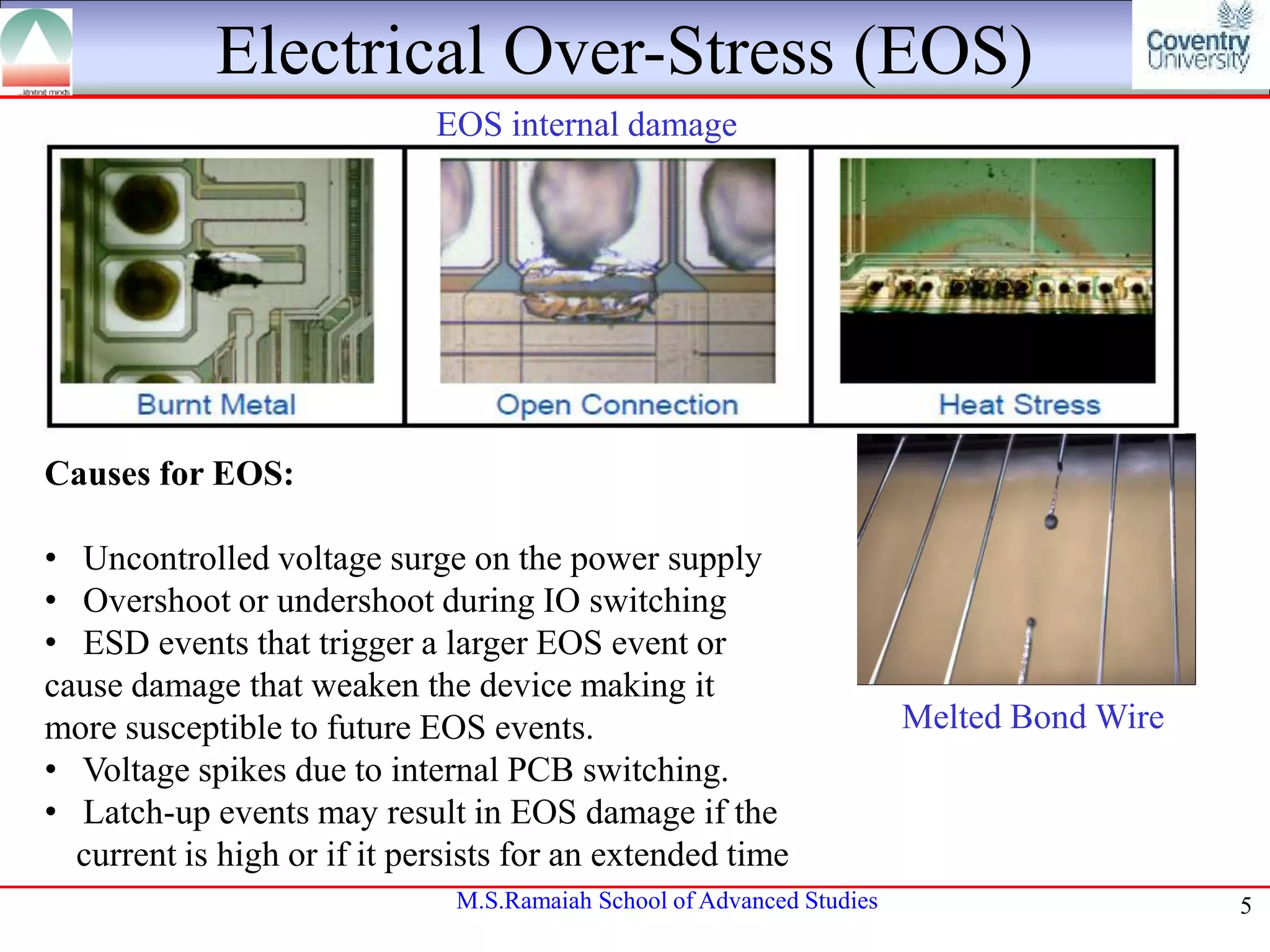 ...Igniting minds

Electrical Over-Stress (EOS)

Coventry University

EOS internal damage

Burnt Metal

Open Connection

Heat Stress

Causes for EOS:

• Uncontrolled voltage surge on the power supply
• Overshoot or undershoot during IO switching
• ESD events that trigger a larger EOS event or cause damage that weaken the device making it more susceptible to future EOS events.
• Voltage spikes due to internal PCB switching.
• Latch-up events may result in EOS damage if the current is high or if it persists for an extended time

Melted Bond Wire

M.S.Ramaiah School of Advanced Studies

5